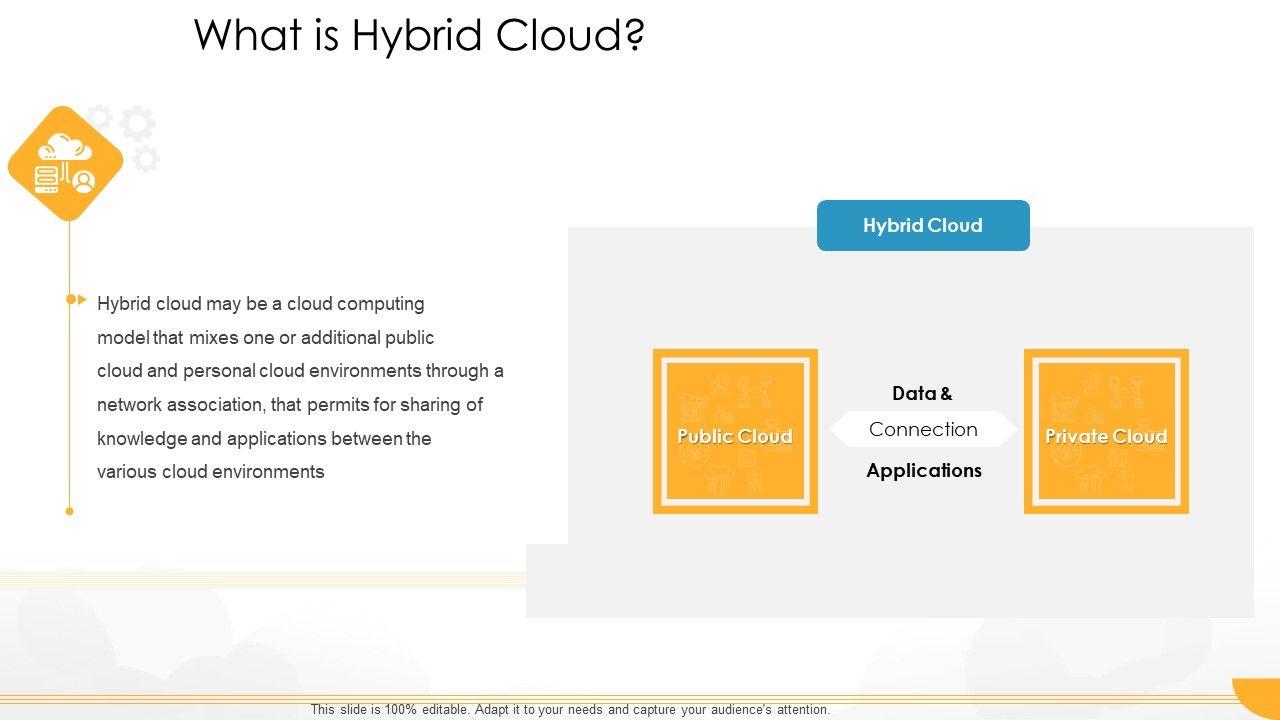 What is Hybrid Cloud?

Hybrid cloud may be a cloud computing model that mixes one or additional public cloud and personal cloud environments through a network association, that permits for sharing of knowledge and applications between the various cloud environments

Hybrid Cloud

Public Cloud

Data &

Connection

Applications

Private Cloud

This slide is 100% editable. Adapt it to your needs and capture your audience's attention.